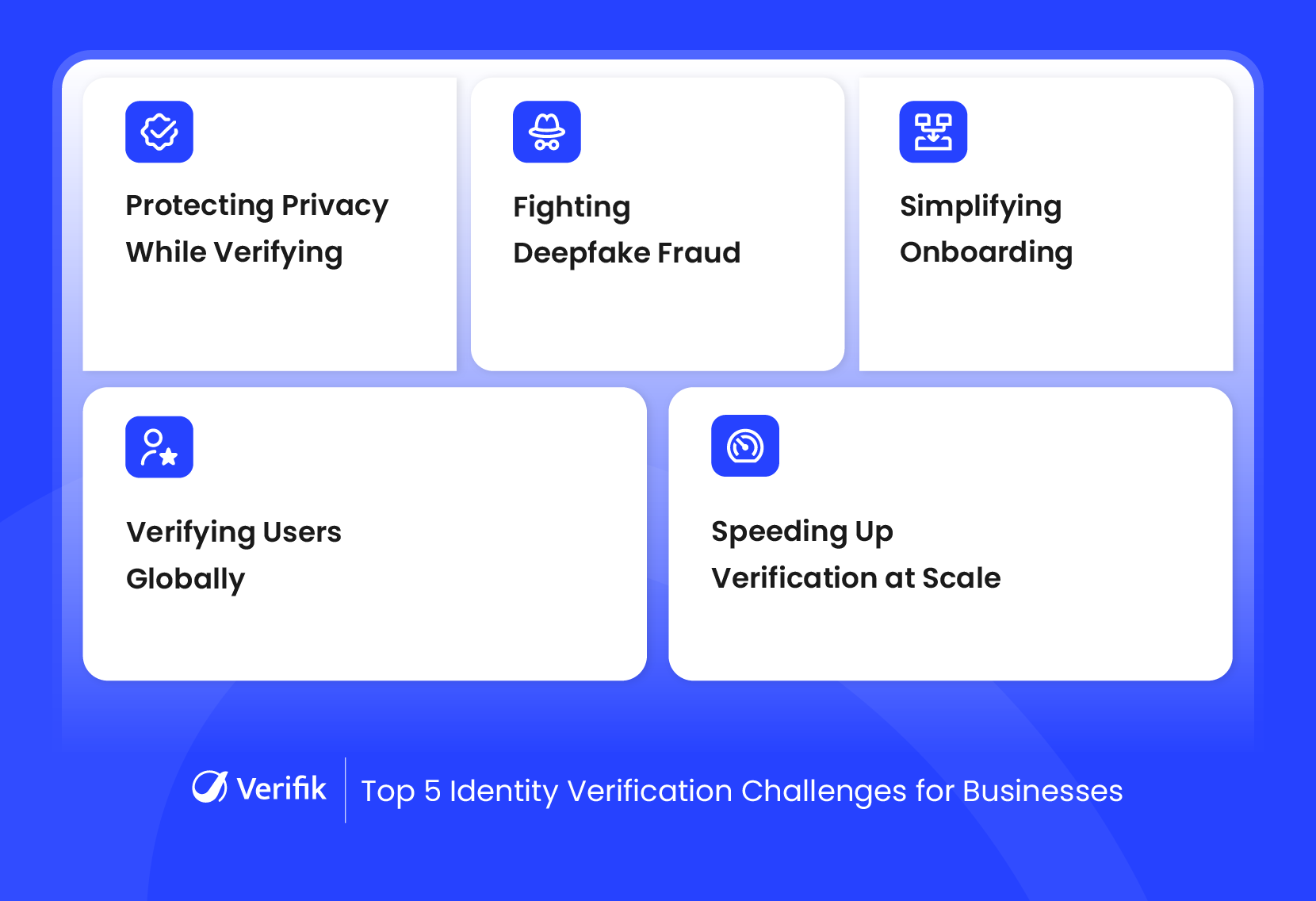 Protecting Privacy While Verifying

Fighting Deepfake Fraud

Simplifying Onboarding

Verifying Users Globally

Speeding Up Verification at Scale

Verifik

Top 5 Identity Verification Challenges for Businesses